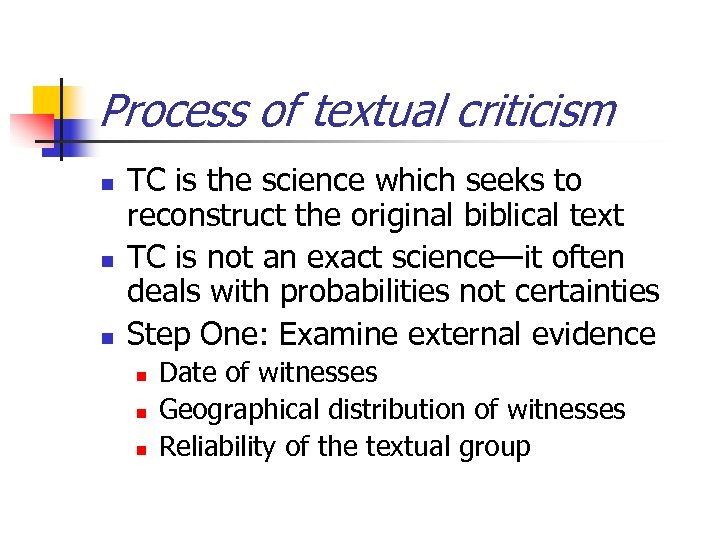 Process of textual criticism

- TC is the science which seeks to reconstruct the original biblical text
- TC is not an exact science—it often deals with probabilities not certainties
- Step One: Examine external evidence
  - Date of witnesses
  - Geographical distribution of witnesses
  - Reliability of the textual group